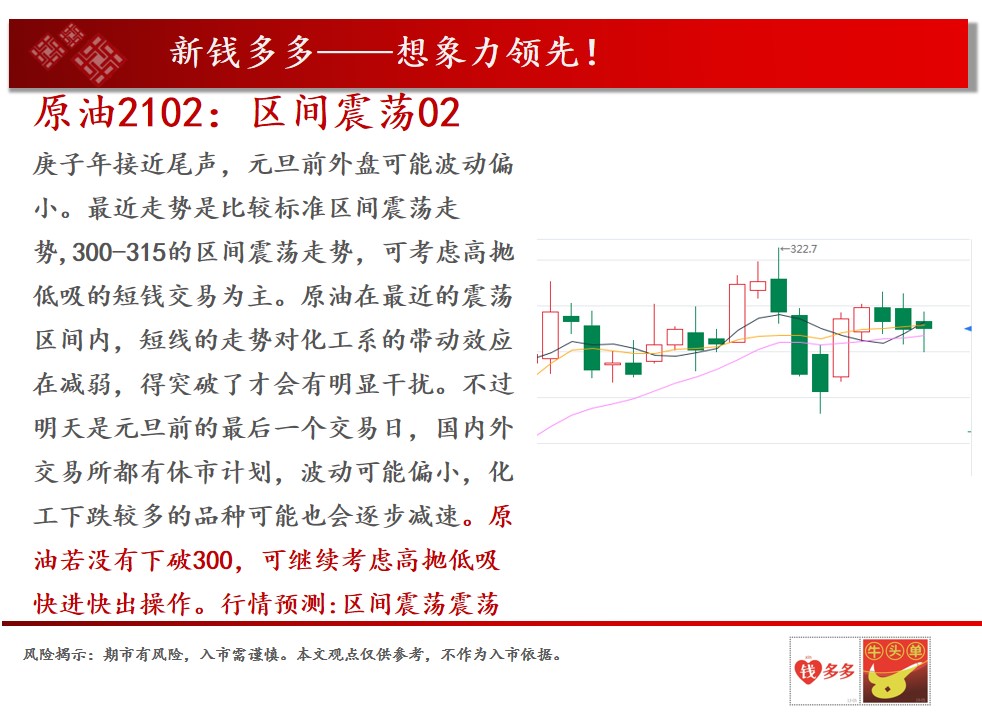 新钱多多——想象力领先！

原油2102：区间震荡02

庚子年接近尾声，元旦前外盘可能波动偏小。最近走势是比较标准区间震荡走势,300-315的区间震荡走势，可考虑高抛低吸的短钱交易为主。原油在最近的震荡区间内，短线的走势对化工系的带动效应在减弱，得突破了才会有明显干扰。不过明天是元旦前的最后一个交易日，国内外交易所都有休市计划，波动可能偏小，化工下跌较多的品种可能也会逐步减速。原油若没有下破300，可继续考虑高抛低吸快进快出操作。行情预测:区间震荡震荡

322.7

风险揭示：期市有风险，入市需谨慎。本文观点仅供参考，不作为入市依据。

钱多多

牛头单